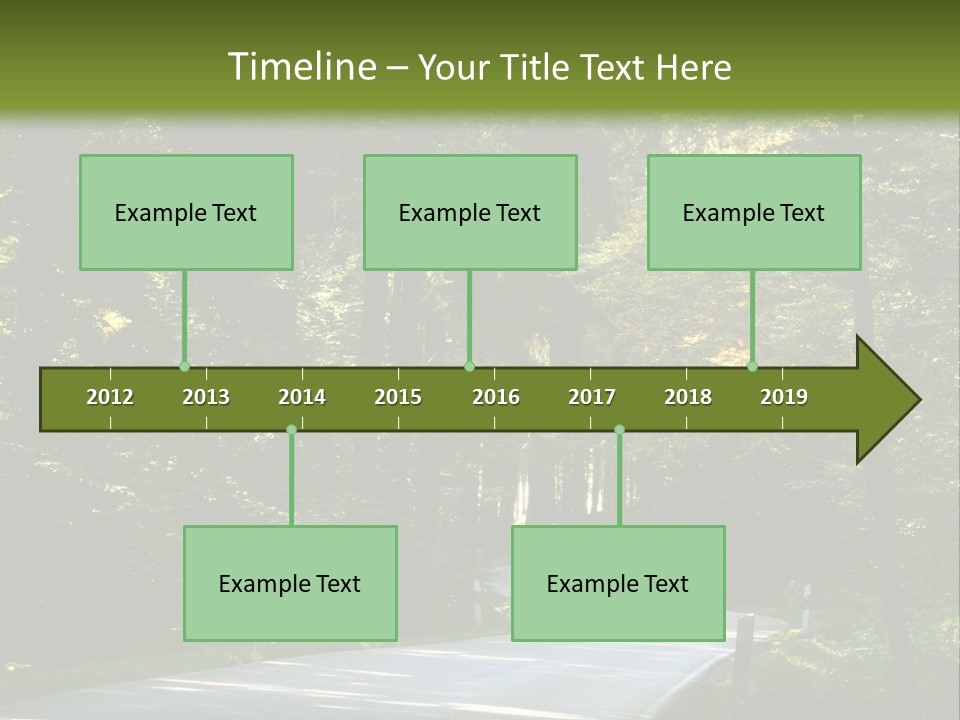 Timeline – Your Title Text Here

Example Text

Example Text

Example Text

2012 2013 2014 2015 2016 2017 2018 2019

Example Text

Example Text